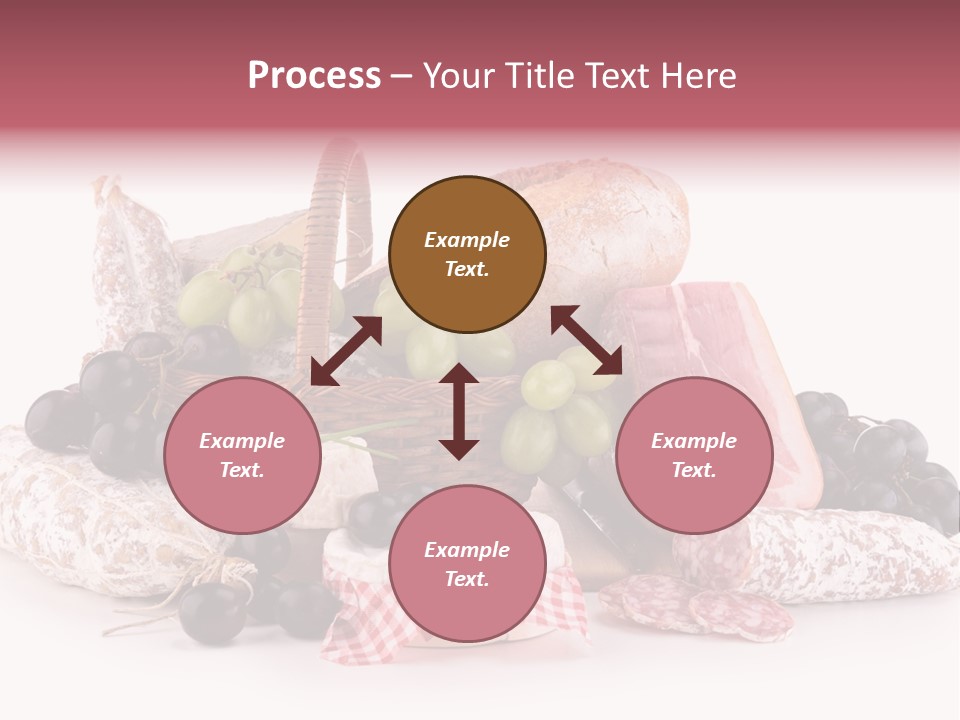 Process – Your Title Text Here

Example Text.

Example Text.

Example Text.

Example Text.